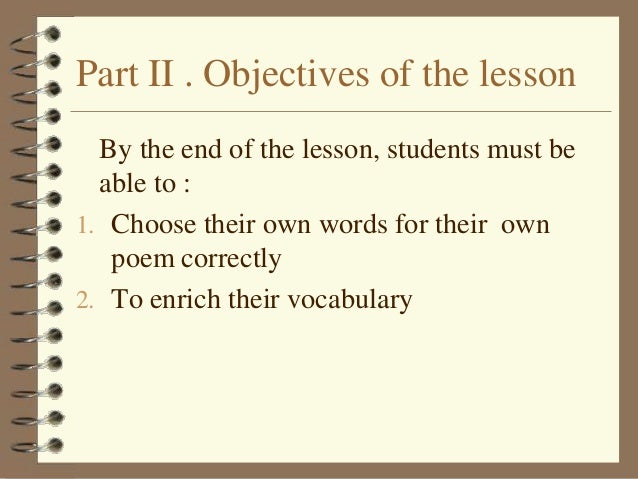 Part II . Objectives of the lesson

By the end of the lesson, students must be able to :

1. Choose their own words for their own poem correctly
2. To enrich their vocabulary